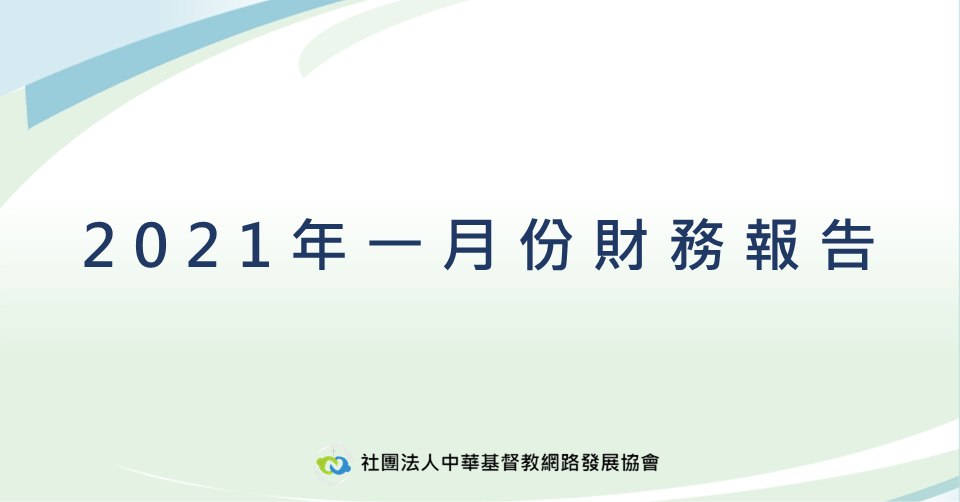 2021年一月份財務報告

社團法人中華基督教網路發展協會